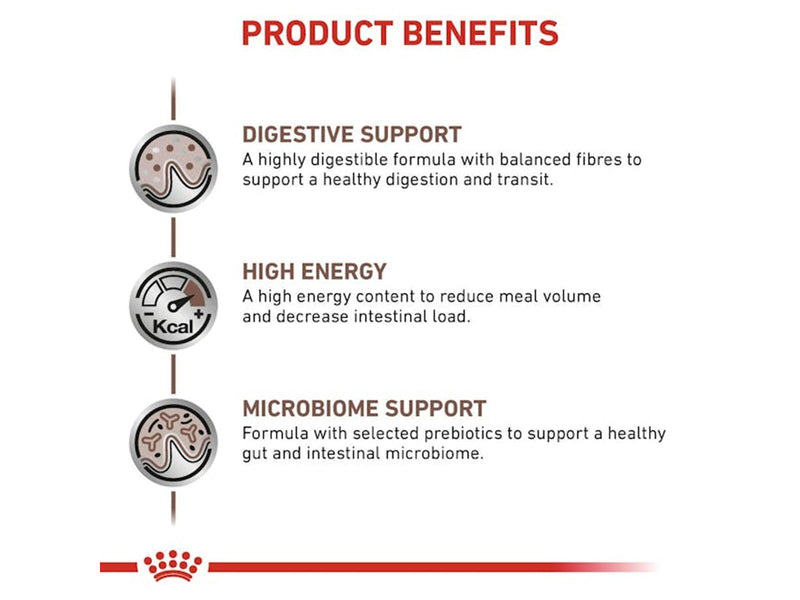 PRODUCT BENEFITS

DIGESTIVE SUPPORT
A highly digestible formula with balanced fibres to support a healthy digestion and transit.

- Kcal +

HIGH ENERGY
A high energy content to reduce meal volume and decrease intestinal load.

MICROBIOME SUPPORT
Formula with selected prebiotics to support a healthy gut and intestinal microbiome.